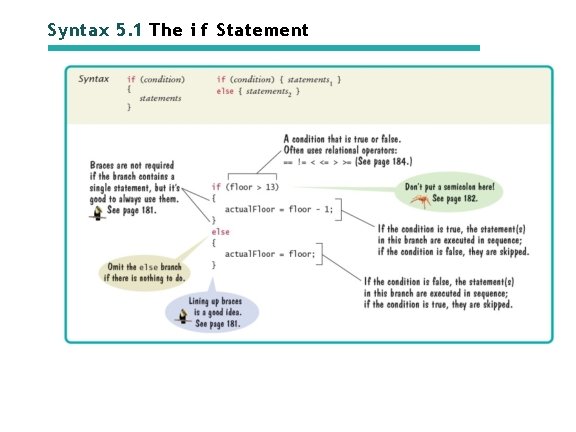 Syntax 5.1 The if Statement

Syntax if (condition)
{
statements
}

if (condition) { $statements_1$ }
else { $statements_2$ }

A condition that is true or false. Often uses relational operators: == != < <= > >= (See page 184.)

Braces are not required if the branch contains a single statement, but it's good to always use them. See page 181.

if (floor > 13)
{
actualFloor = floor - 1;
}
else
{
actualFloor = floor;
}

Don't put a semicolon here! See page 182.

If the condition is true, the statement(s) in this branch are executed in sequence; if the condition is false, they are skipped.

Omit the else branch if there is nothing to do.

If the condition is false, the statement(s) in this branch are executed in sequence; if the condition is true, they are skipped.

Lining up braces is a good idea. See page 181.